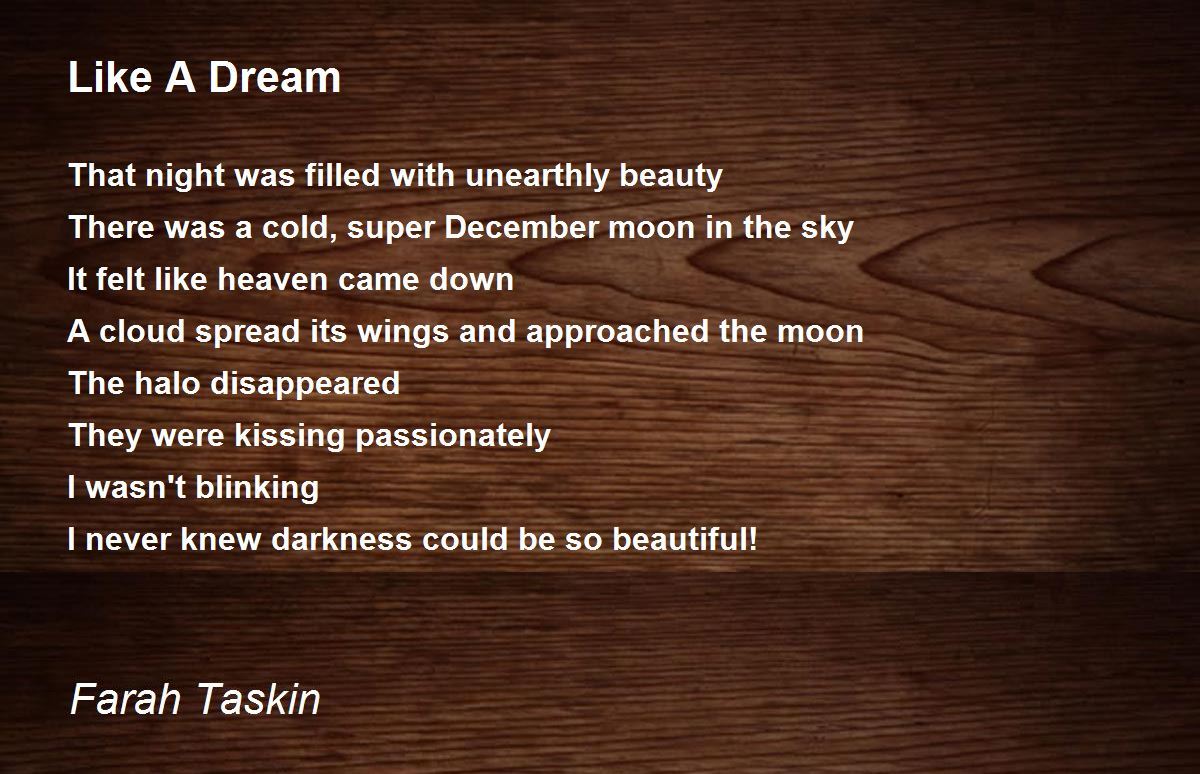 Like A Dream

That night was filled with unearthly beauty
There was a cold, super December moon in the sky
It felt like heaven came down
A cloud spread its wings and approached the moon
The halo disappeared
They were kissing passionately
I wasn't blinking
I never knew darkness could be so beautiful!

Farah Taskin